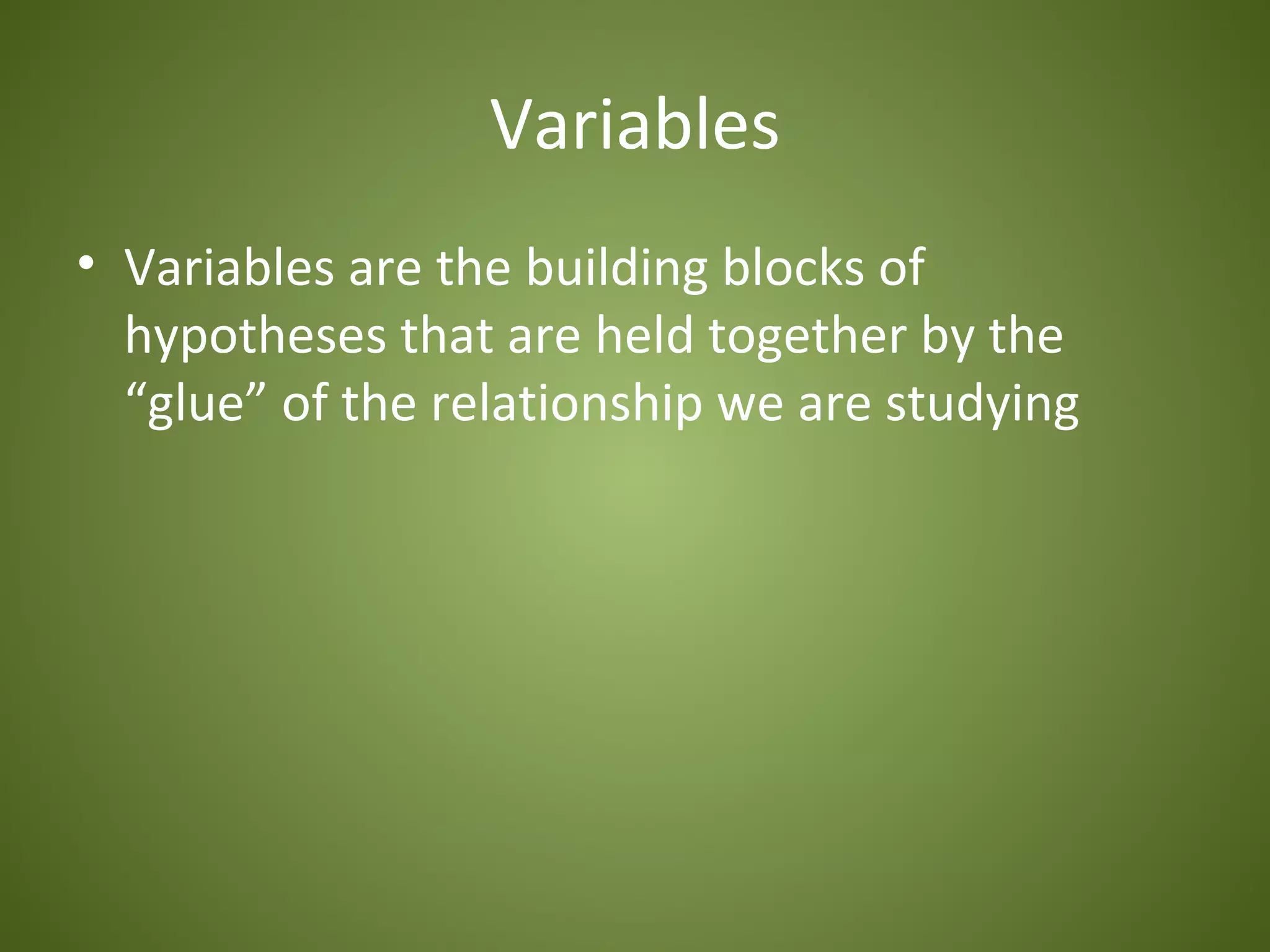 Variables

• Variables are the building blocks of hypotheses that are held together by the “glue” of the relationship we are studying